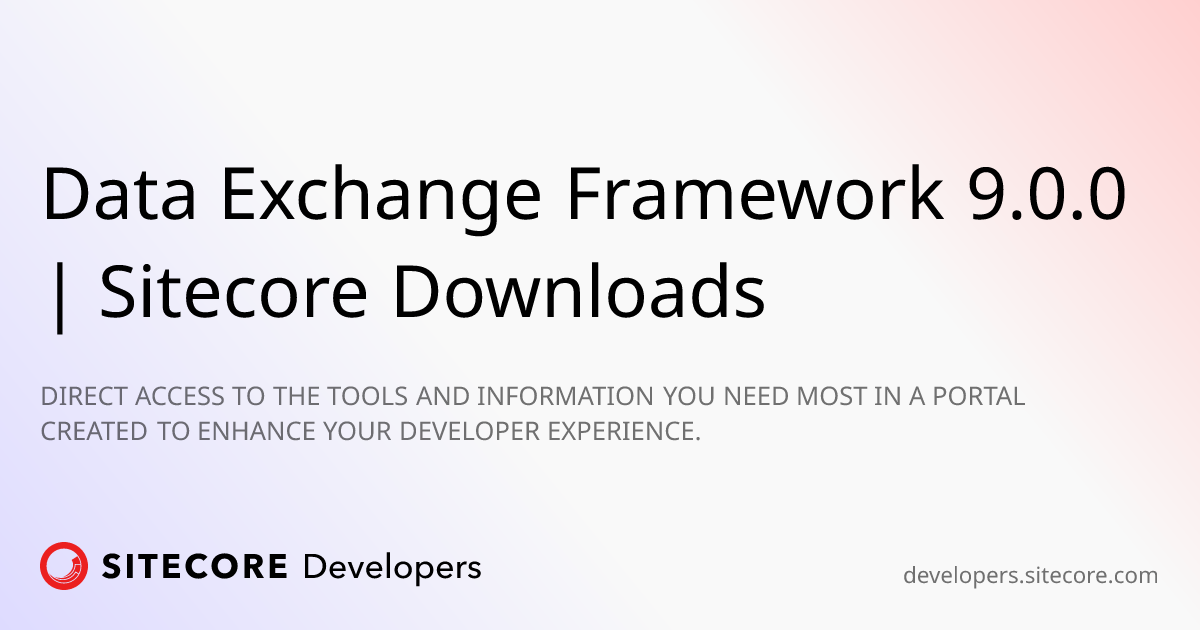 Data Exchange Framework 9.0.0 | Sitecore Downloads

DIRECT ACCESS TO THE TOOLS AND INFORMATION YOU NEED MOST IN A PORTAL CREATED TO ENHANCE YOUR DEVELOPER EXPERIENCE.

SITECORE Developers

developers.sitecore.com